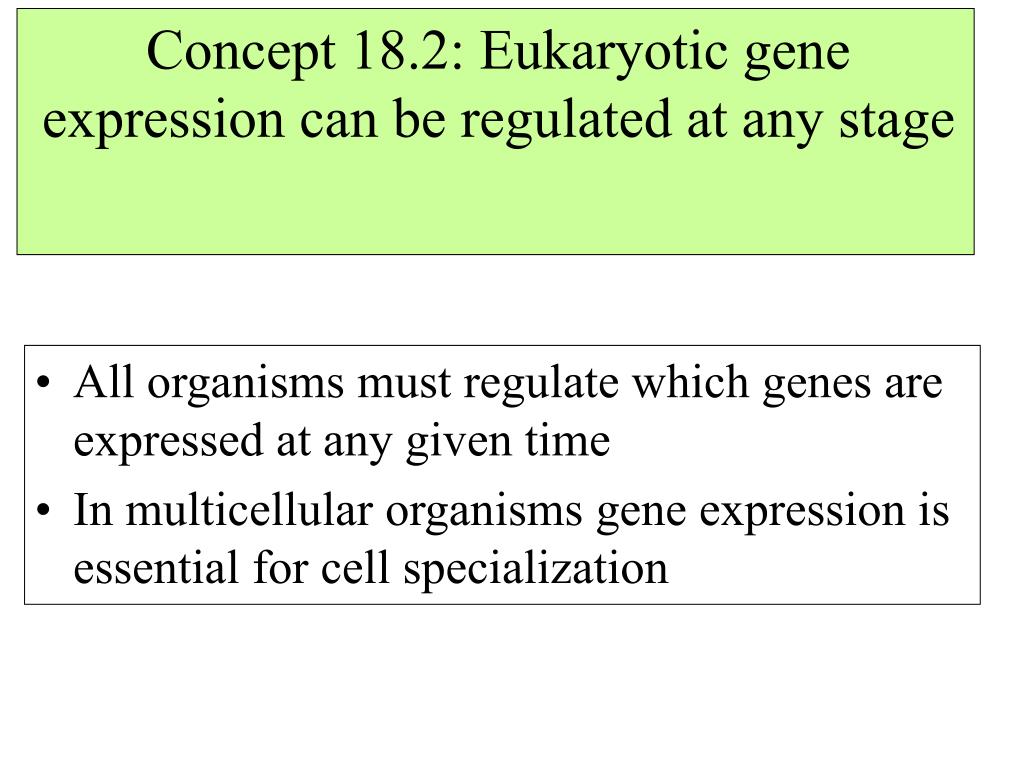 Concept 18.2: Eukaryotic gene expression can be regulated at any stage

• All organisms must regulate which genes are expressed at any given time
• In multicellular organisms gene expression is essential for cell specialization